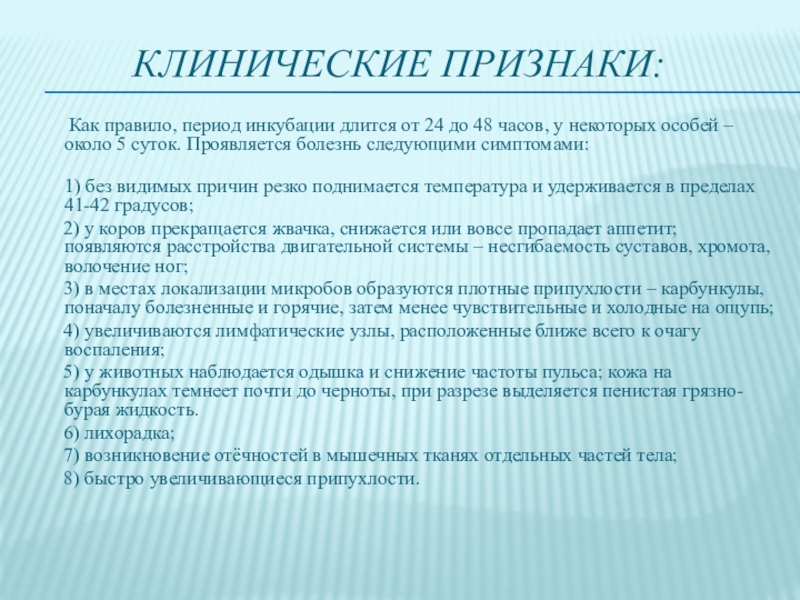 КЛИНИЧЕСКИЕ ПРИЗНАКИ:

Как правило, период инкубации длится от 24 до 48 часов, у некоторых особей – около 5 суток. Проявляется болезнь следующими симптомами:

1) без видимых причин резко поднимается температура и удерживается в пределах 41-42 градусов;

2) у коров прекращается жвачка, снижается или вовсе пропадает аппетит; появляются расстройства двигательной системы – несгибаемость суставов, хромота, волочение ног;

3) в местах локализации микробов образуются плотные припухлости – карбункулы, поначалу болезненные и горячие, затем менее чувствительные и холодные на ощупь;

4) увеличиваются лимфатические узлы, расположенные ближе всего к очагу воспаления;

5) у животных наблюдается одышка и снижение частоты пульса; кожа на карбункулах темнеет почти до черноты, при разрезе выделяется пенистая грязно-бурая жидкость.

6) лихорадка;

7) возникновение отёчностей в мышечных тканях отдельных частей тела;

8) быстро увеличивающиеся припухлости.